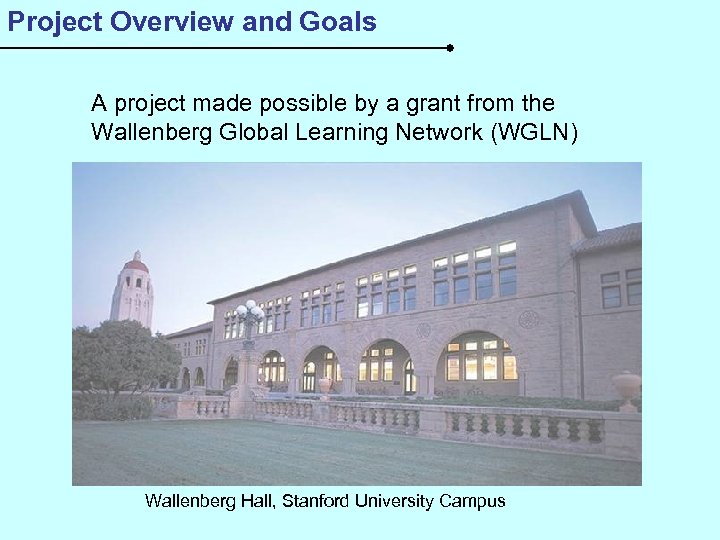 Project Overview and Goals

A project made possible by a grant from the Wallenberg Global Learning Network (WGLN)

Wallenberg Hall, Stanford University Campus